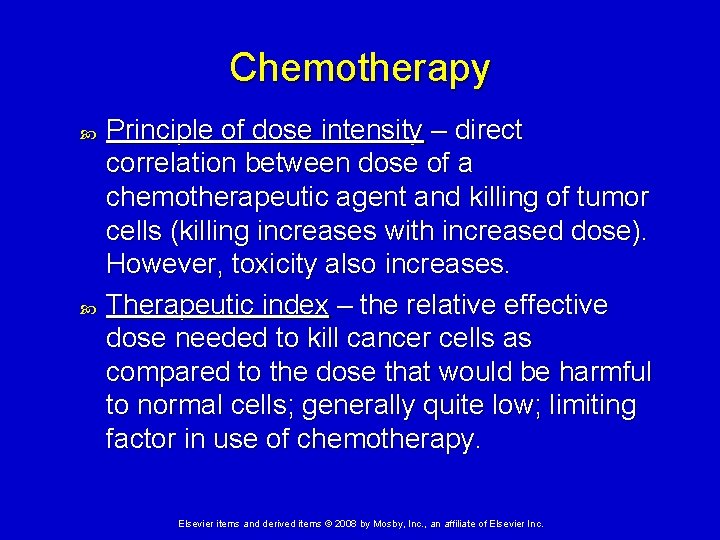 Chemotherapy

Principle of dose intensity – direct correlation between dose of a chemotherapeutic agent and killing of tumor cells (killing increases with increased dose). However, toxicity also increases.

Therapeutic index – the relative effective dose needed to kill cancer cells as compared to the dose that would be harmful to normal cells; generally quite low; limiting factor in use of chemotherapy.

Elsevier items and derived items © 2008 by Mosby, Inc., an affiliate of Elsevier Inc.